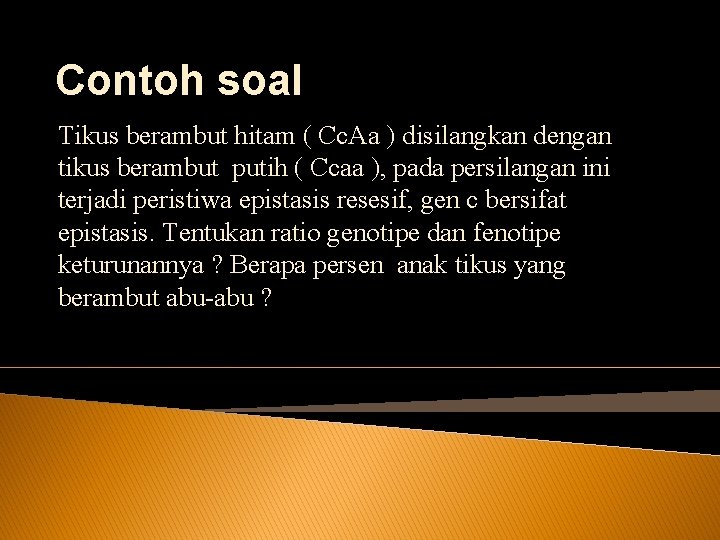 Contoh soal

Tikus berambut hitam ( CcAa ) disilangkan dengan tikus berambut putih ( Ccaa ), pada persilangan ini terjadi peristiwa epistasis resesif, gen c bersifat epistasis. Tentukan ratio genotipe dan fenotipe keturunannya ? Berapa persen anak tikus yang berambut abu-abu ?